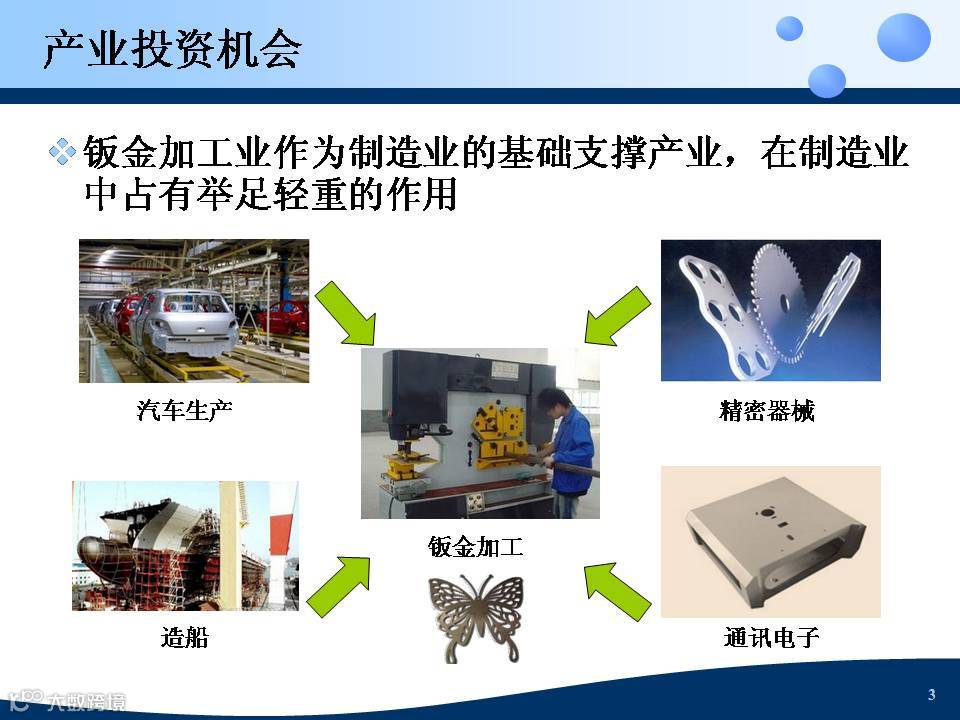 产业投资机会

钣金加工业作为制造业的基础支撑产业，在制造业中占有举足轻重的作用

汽车生产

精密器械

钣金加工

造船

通讯电子

大数跨境

3